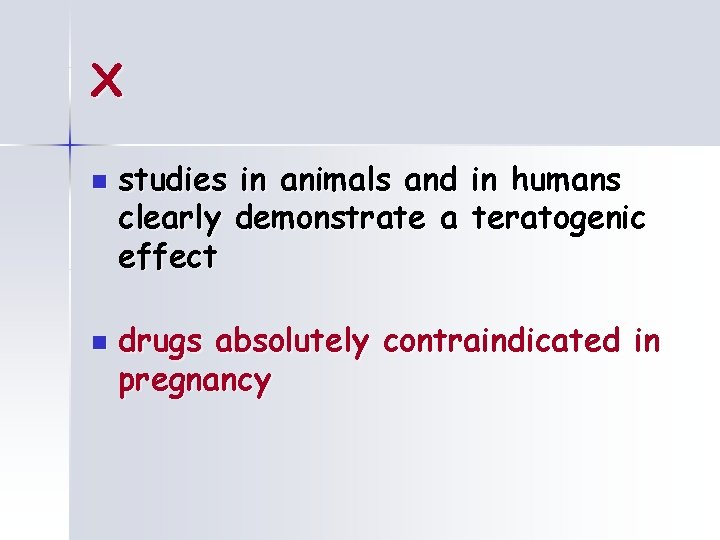 X

- studies in animals and in humans clearly demonstrate a teratogenic effect

- drugs absolutely contraindicated in pregnancy